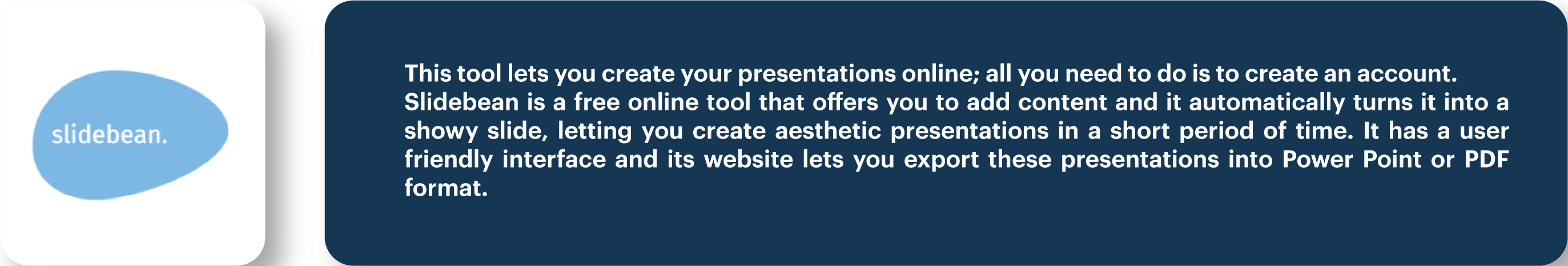 slidebean.

This tool lets you create your presentations online; all you need to do is to create an account. Slidebean is a free online tool that offers you to add content and it automatically turns it into a showy slide, letting you create aesthetic presentations in a short period of time. It has a user friendly interface and its website lets you export these presentations into Power Point or PDF format.